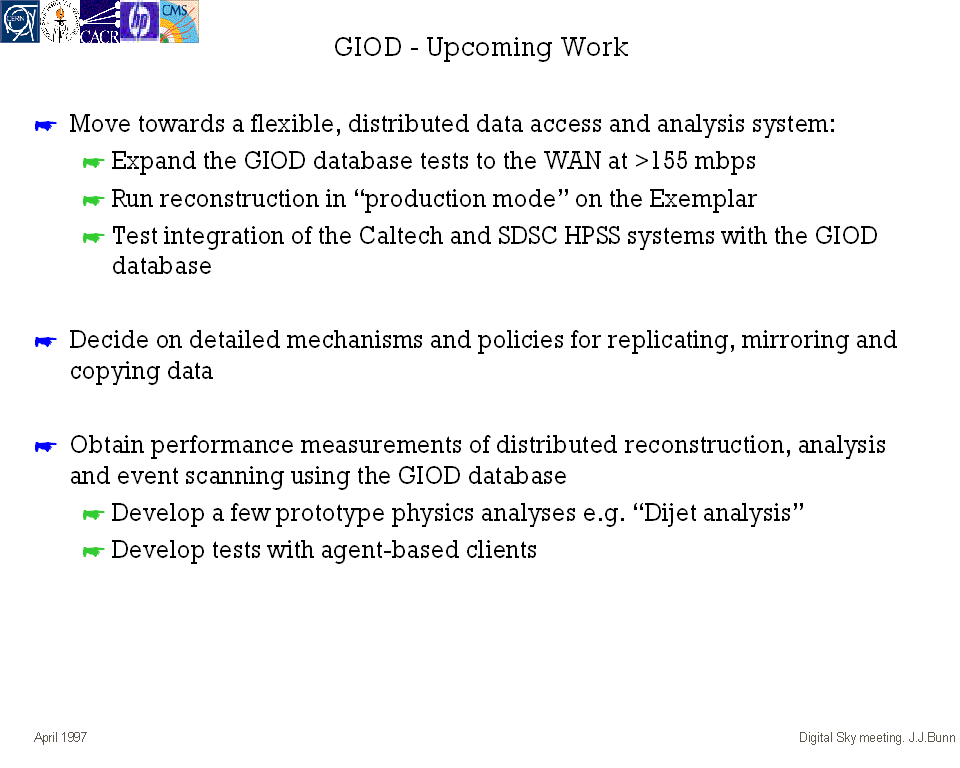 CERN CACR hp CMS

GIOD - Upcoming Work

Move towards a flexible, distributed data access and analysis system:

Expand the GIOD database tests to the WAN at >155 mbps

Run reconstruction in “production mode” on the Exemplar

Test integration of the Caltech and SDSC HPSS systems with the GIOD database

Decide on detailed mechanisms and policies for replicating, mirroring and copying data

Obtain performance measurements of distributed reconstruction, analysis and event scanning using the GIOD database

Develop a few prototype physics analyses e.g. “Dijet analysis”

Develop tests with agent-based clients

April 1997

Digital Sky meeting. J.J.Bunn